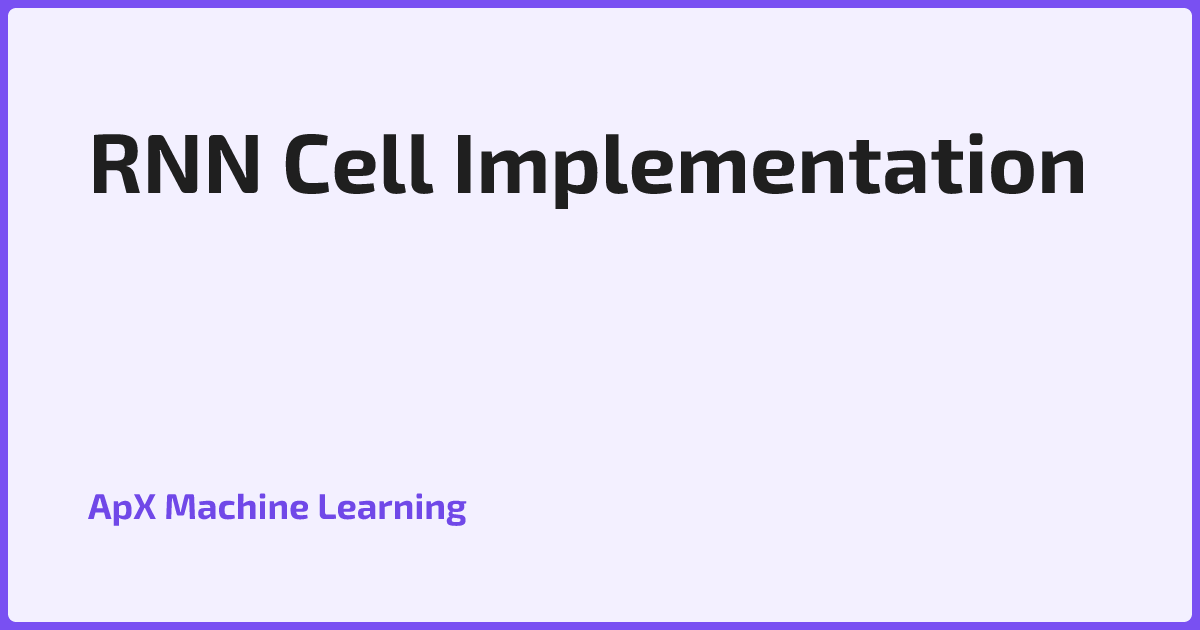 RNN Cell Implementation

ApX Machine Learning